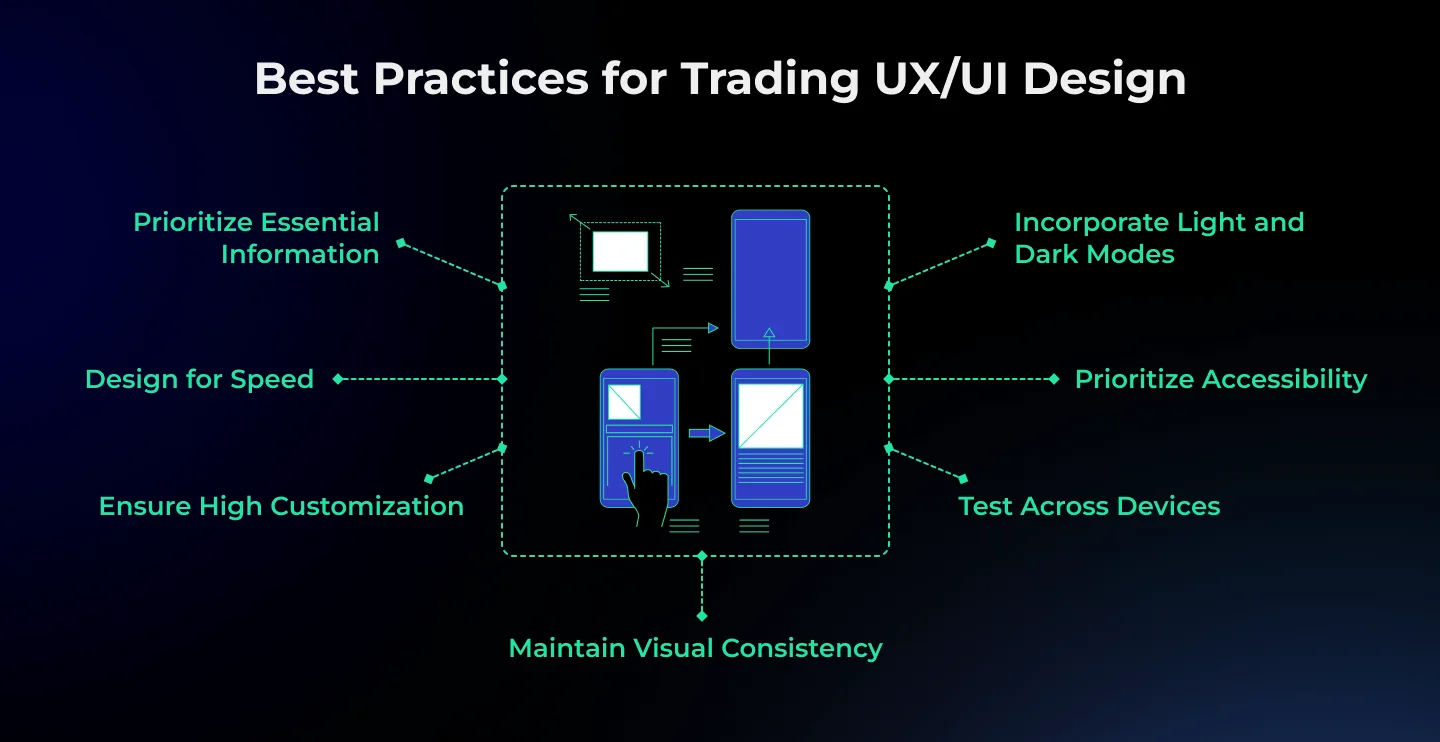 Best Practices for Trading UX/UI Design

Prioritize Essential Information

Design for Speed

Ensure High Customization

Incorporate Light and Dark Modes

Prioritize Accessibility

Test Across Devices

Maintain Visual Consistency